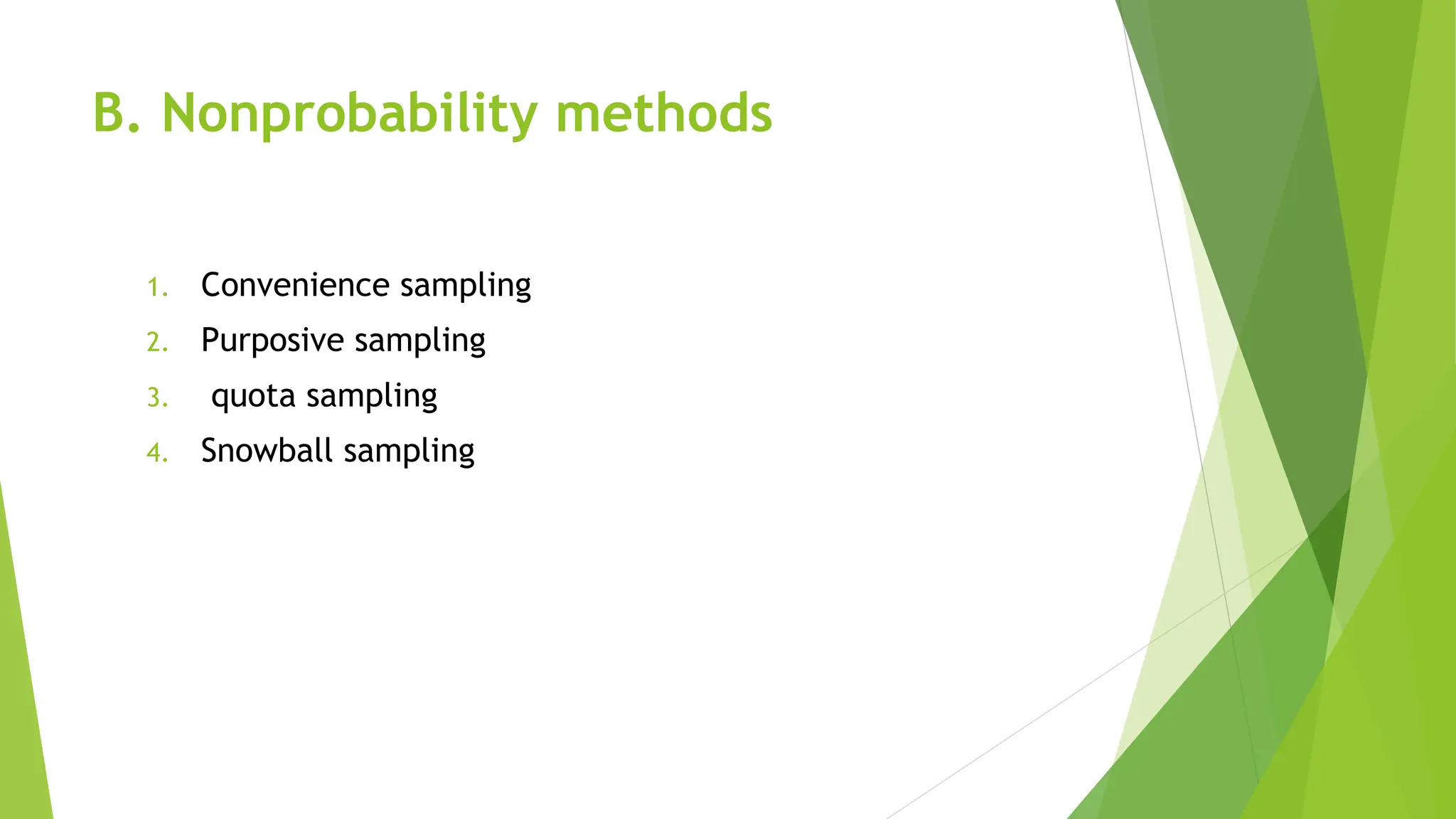 B. Nonprobability methods

1. Convenience sampling
2. Purposive sampling
3. quota sampling
4. Snowball sampling